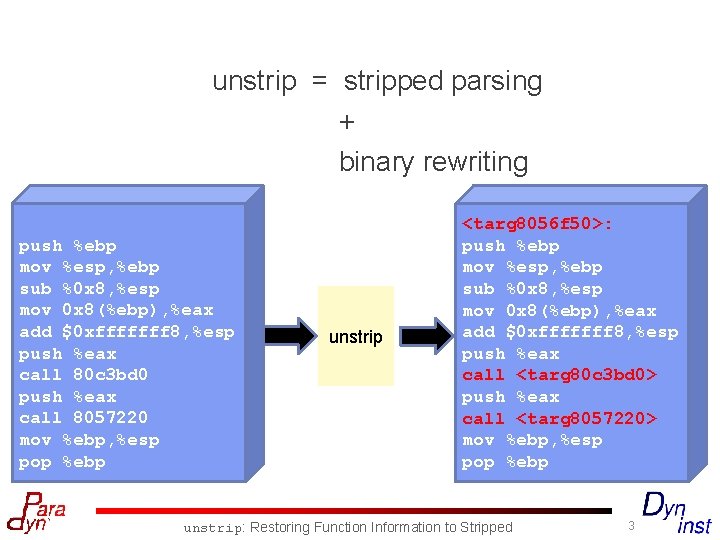 unstrip = stripped parsing
+
binary rewriting

push %ebp
mov %esp,%ebp
sub %0x8,%esp
mov 0x8(%ebp),%eax
add $0xfffffff8,%esp
push %eax
call 80c3bd0
push %eax
call 8057220
mov %ebp,%esp
pop %ebp

unstrip

<targ8056f50>:
push %ebp
mov %esp,%ebp
sub %0x8,%esp
mov 0x8(%ebp),%eax
add $0xfffffff8,%esp
push %eax
call <targ80c3bd0>
push %eax
call <targ8057220>
mov %ebp,%esp
pop %ebp

Para Dyn

unstrip: Restoring Function Information to Stripped

3

Dyn inst